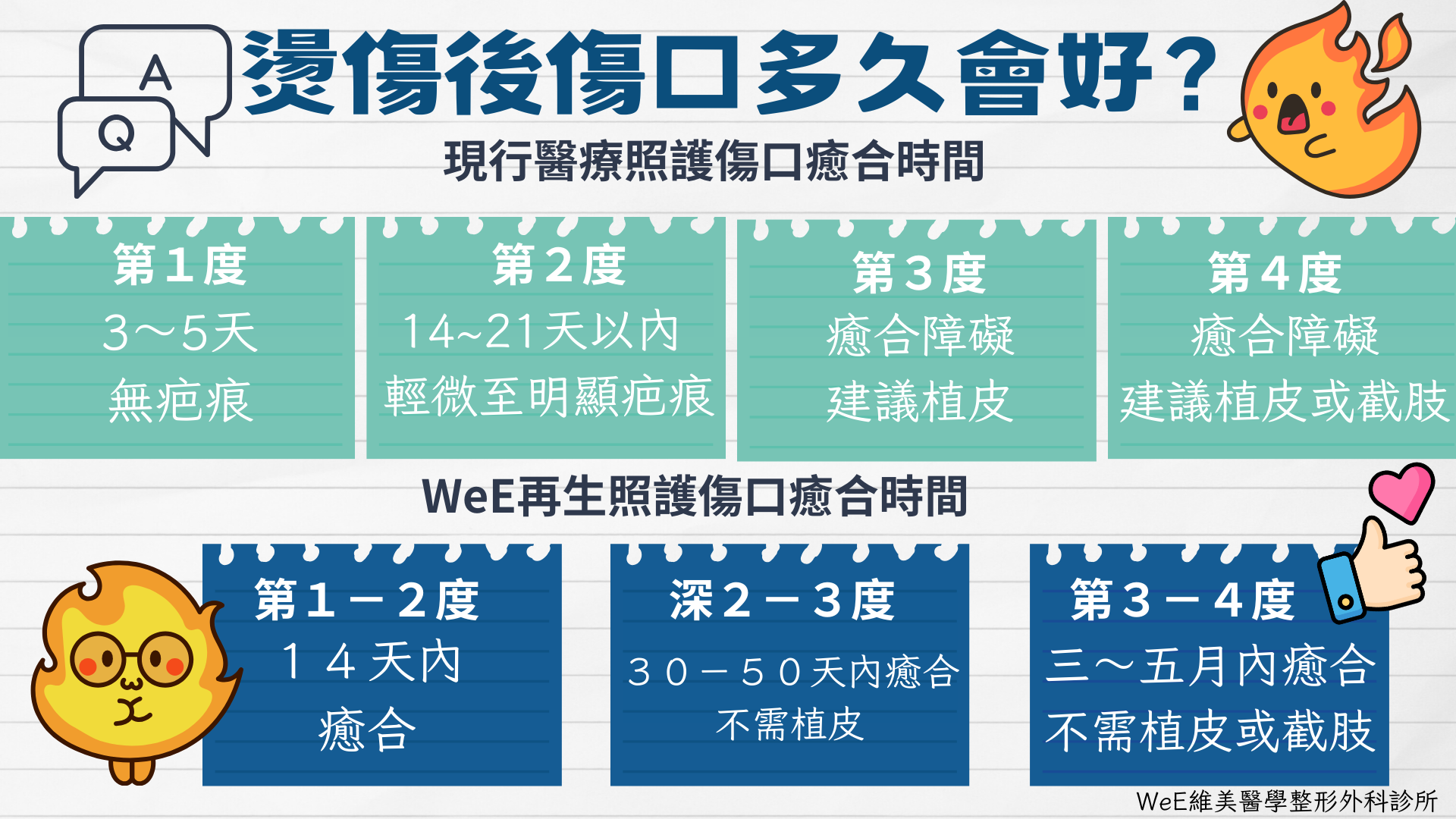 A
Q
燙傷後傷口多久會好？

現行醫療照護傷口癒合時間

第１度
3～5天
無疤痕

第２度
14~21天以內
輕微至明顯疤痕

第３度
癒合障礙
建議植皮

第４度
癒合障礙
建議植皮或截肢

WeE再生照護傷口癒合時間

第１－２度
１４天內
癒合

深２－３度
３０－５０天內癒合
不需植皮

第３－４度
三～五月內癒合
不需植皮或截肢

WeE維美醫學整形外科診所